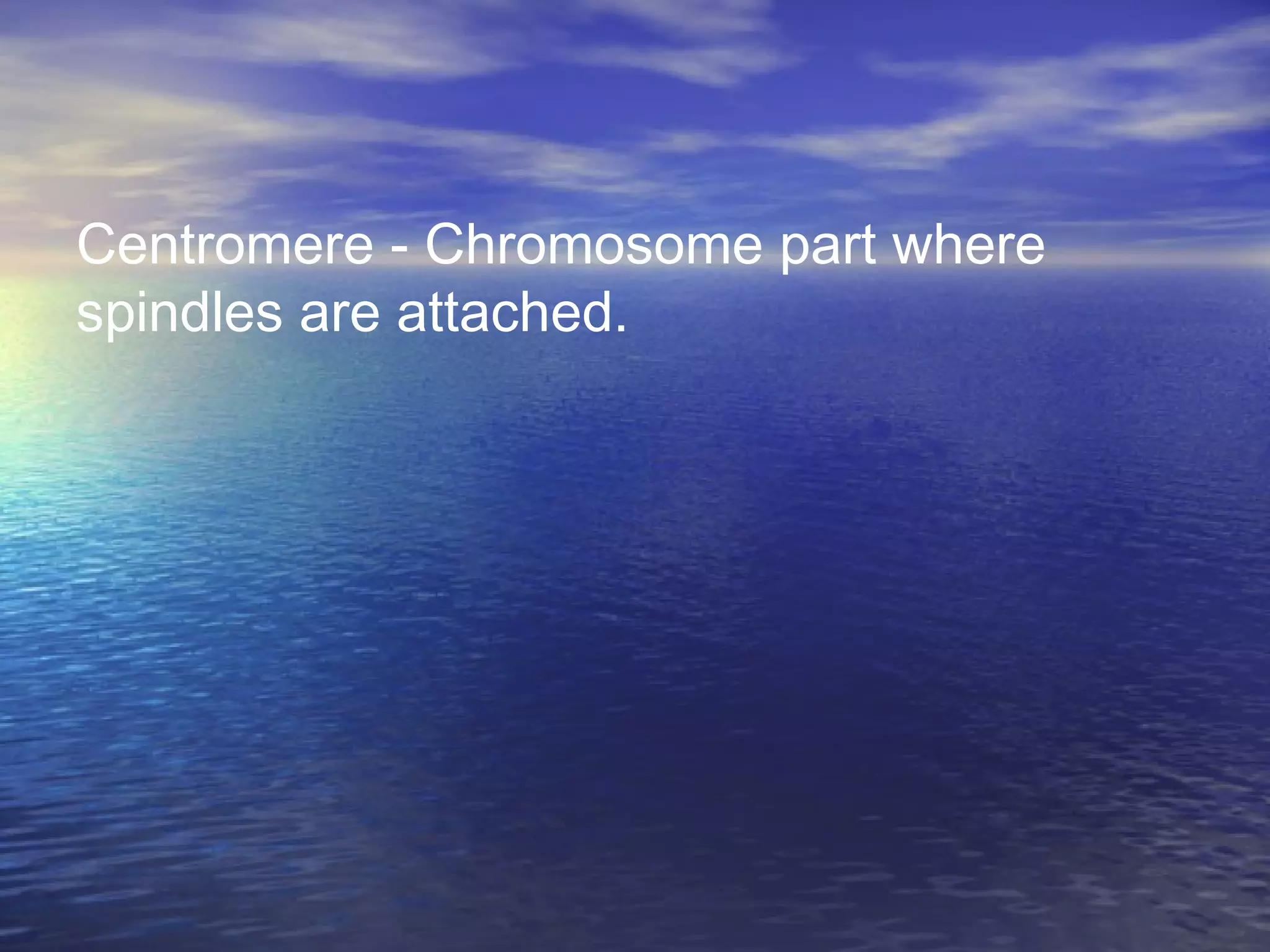 Centromere - Chromosome part where spindles are attached.